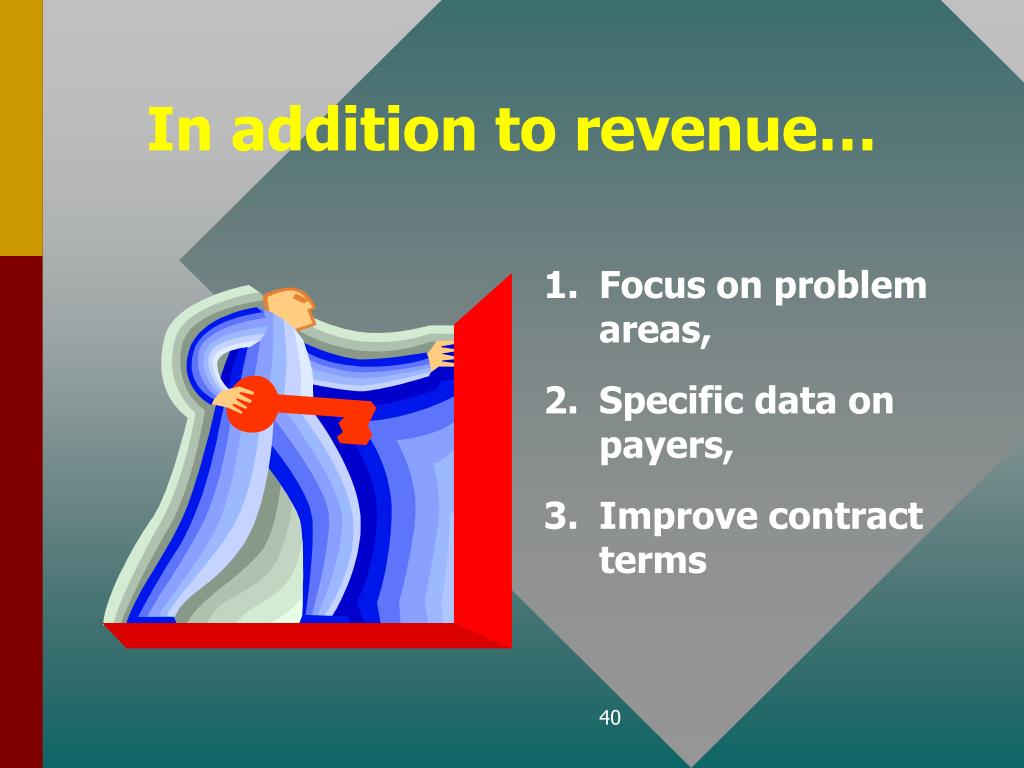 In addition to revenue…

1. Focus on problem areas,
2. Specific data on payers,
3. Improve contract terms

40